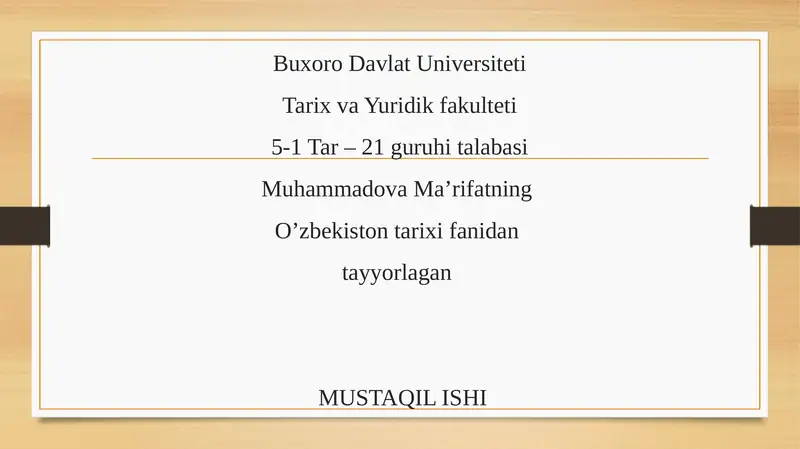 Buxoro Davlat Universiteti

Tarix va Yuridik fakulteti

5-1 Tar – 21 guruhi talabasi

Muhammadova Ma’rifatning

O’zbekiston tarixi fanidan

tayyorlagan

MUSTAQIL ISHI